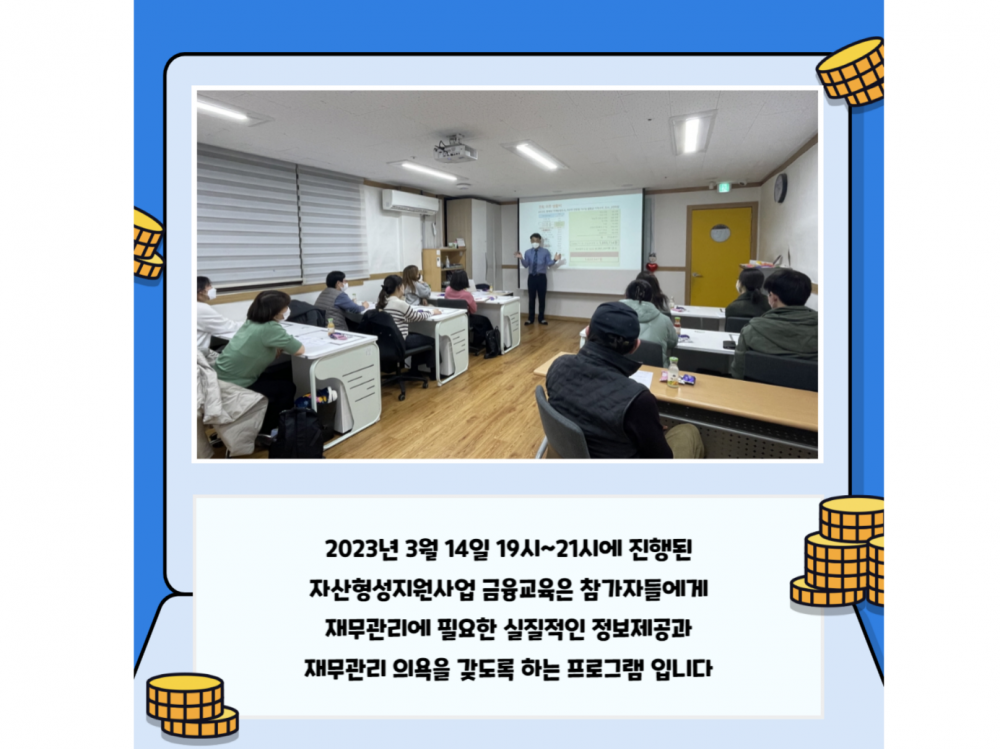 2023년 3월 14일 19시~21시에 진행된
자산형성지원사업 금융교육은 참가자들에게
재무관리에 필요한 실질적인 정보제공과
재무관리 의욕을 갖도록 하는 프로그램 입니다